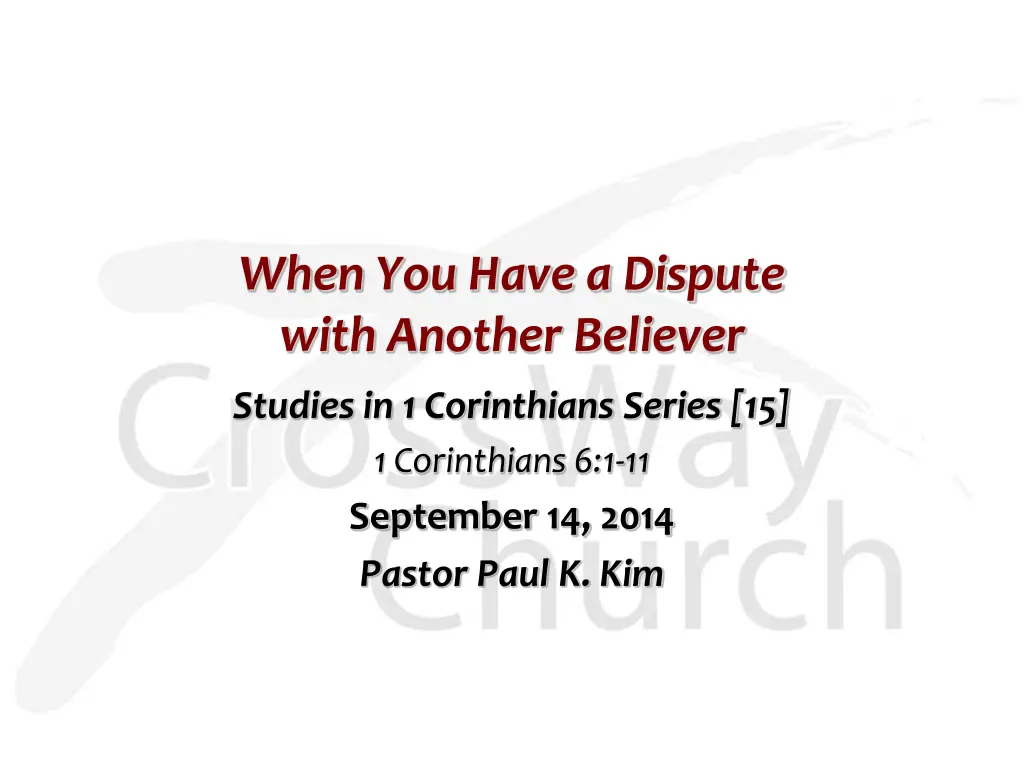 When You Have a Dispute with Another Believer

Studies in 1 Corinthians Series [15]

1 Corinthians 6:1-11

September 14, 2014

Pastor Paul K. Kim

CrossWay Church